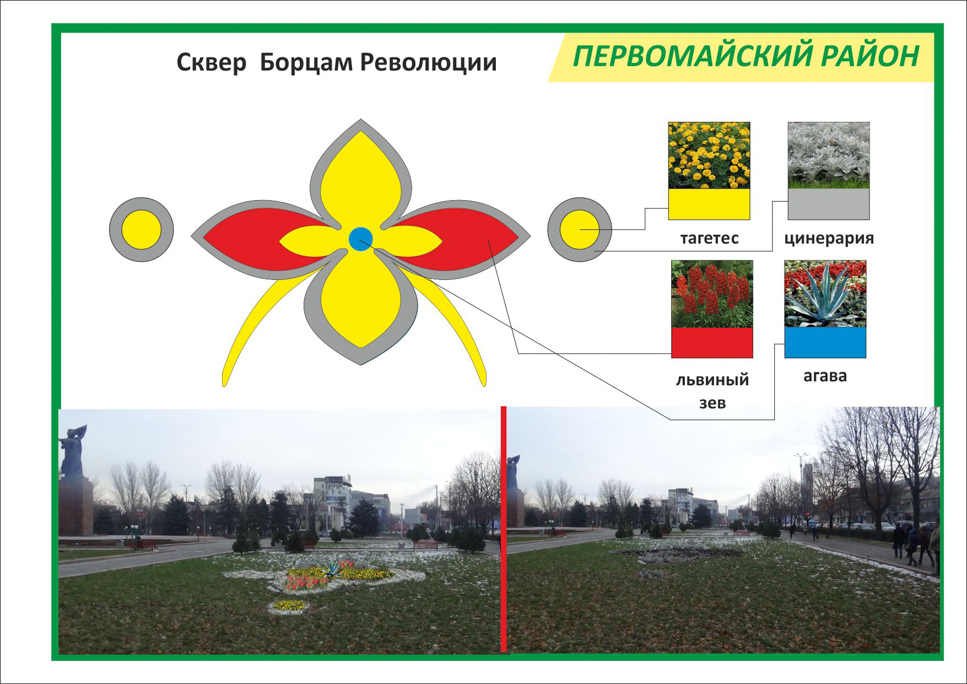 Сквер Борцам Революции

ПЕРВОМАЙСКИЙ РАЙОН

тагетес

цинерария

львиный зев

агава